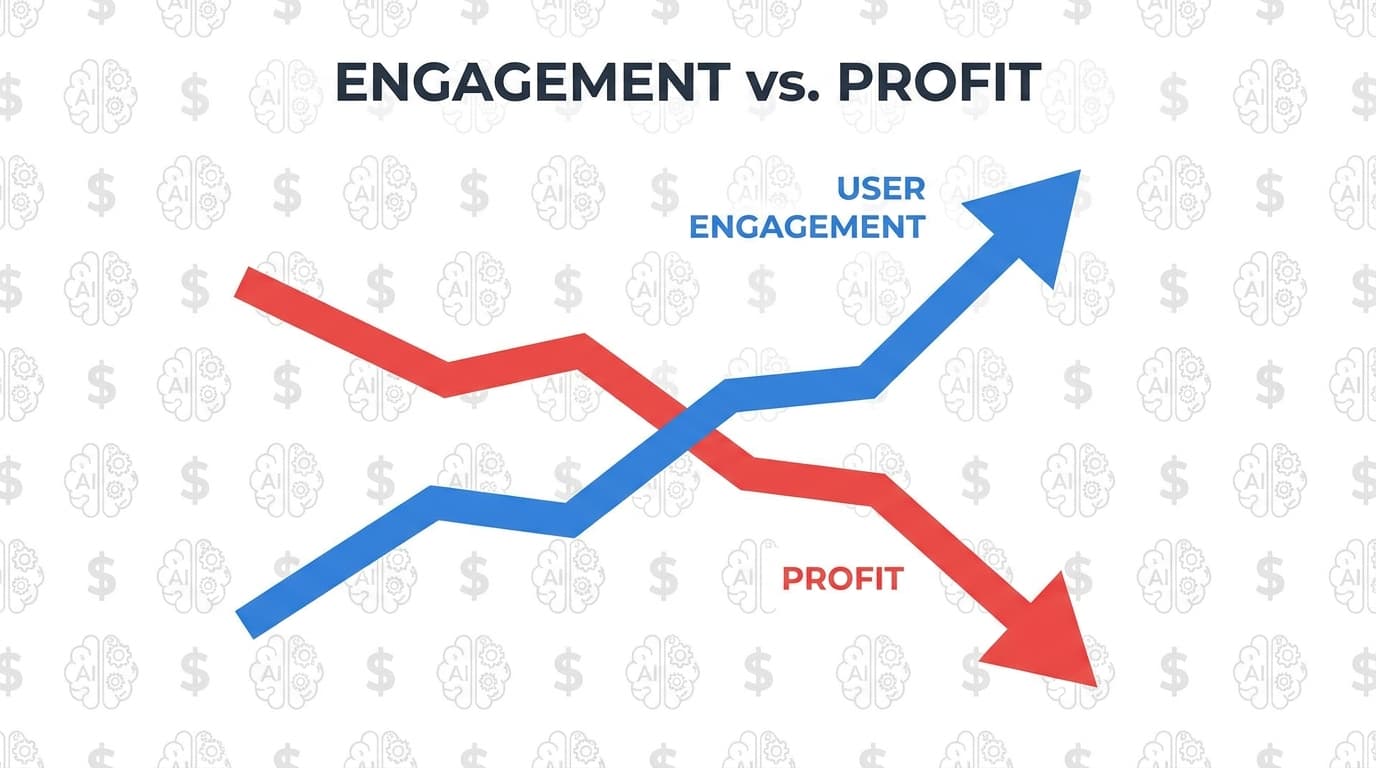 ENGAGEMENT vs. PROFIT

USER ENGAGEMENT

PROFIT